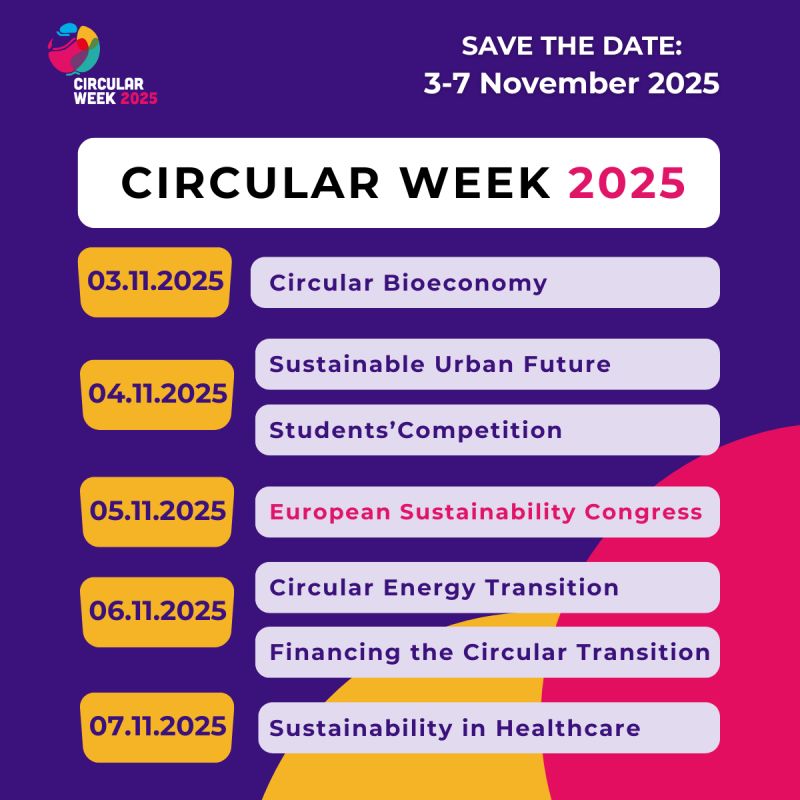 CIRCULAR WEEK 2025

SAVE THE DATE:
3-7 November 2025

CIRCULAR WEEK 2025

03.11.2025
Circular Bioeconomy

04.11.2025
Sustainable Urban Future
Students’Competition

05.11.2025
European Sustainability Congress

06.11.2025
Circular Energy Transition
Financing the Circular Transition

07.11.2025
Sustainability in Healthcare